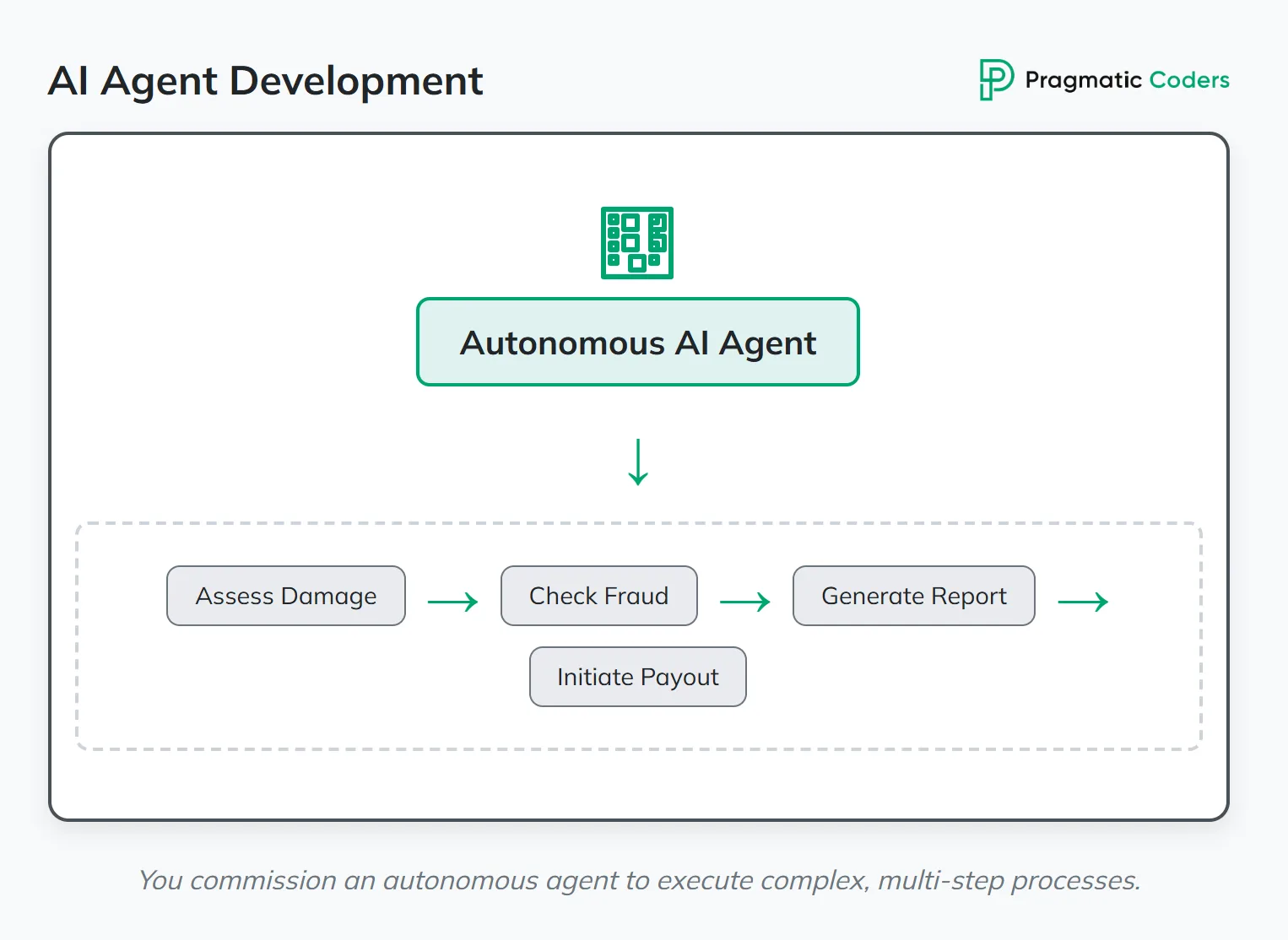 AI Agent Development

Pragmatic Coders

Autonomous AI Agent

Assess Damage

Check Fraud

Generate Report

Initiate Payout

You commission an autonomous agent to execute complex, multi-step processes.